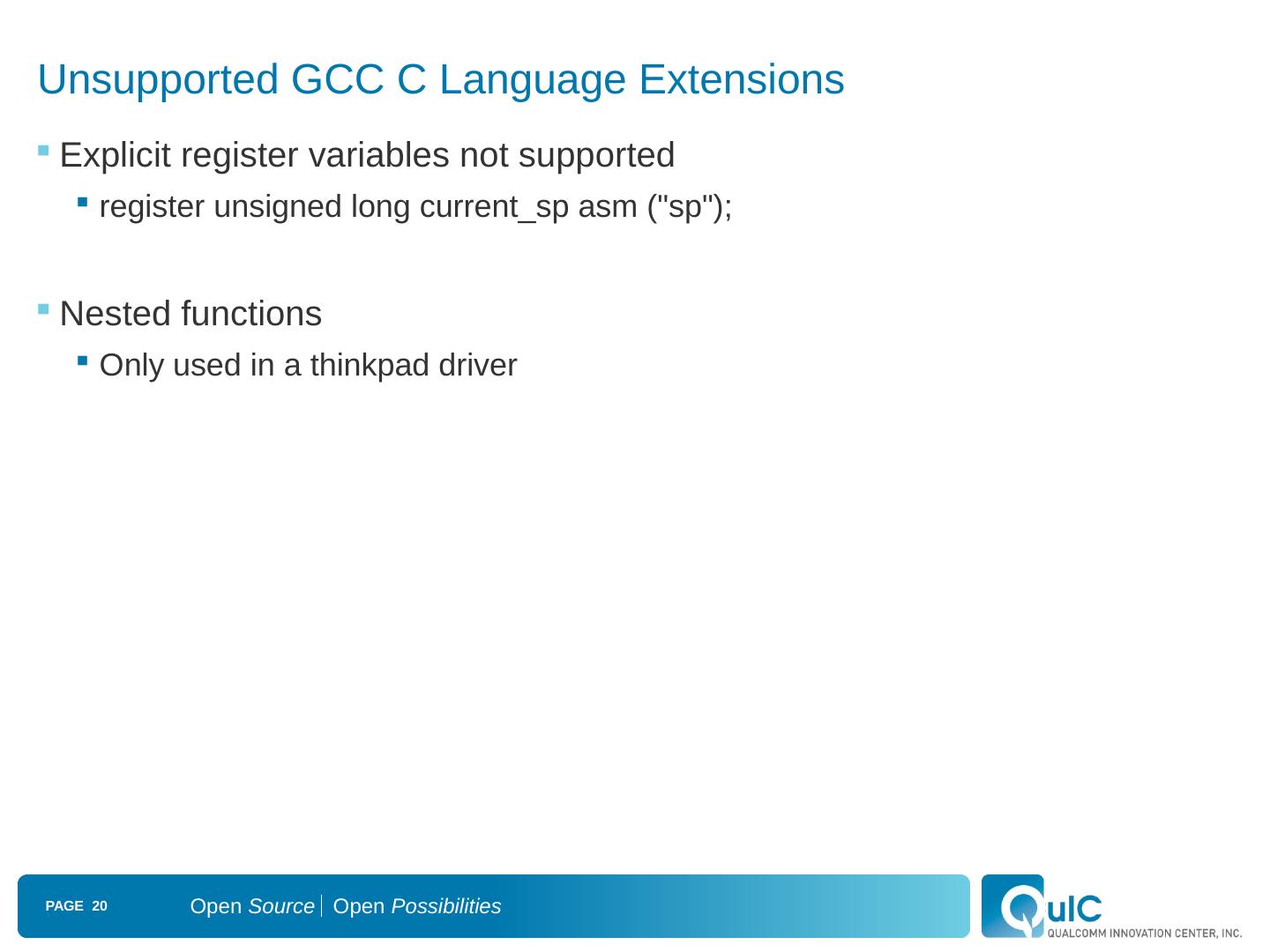 Unsupported GCC C Language Extensions

Explicit register variables not supported

register unsigned long current_sp asm ("sp");

Nested functions

Only used in a thinkpad driver

PAGE 20

Open Source | Open Possibilities

QuIC
QUALCOMM INNOVATION CENTER, INC.